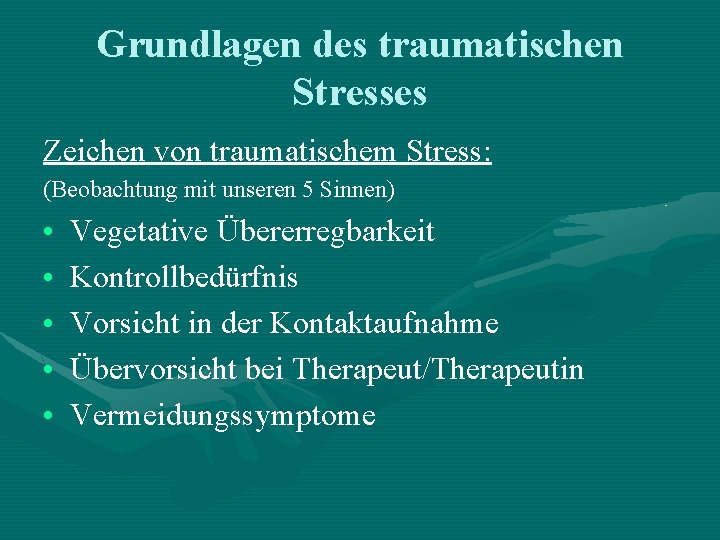 Grundlagen des traumatischen Stresses

Zeichen von traumatischem Stress:

(Beobachtung mit unseren 5 Sinnen)

• Vegetative Übererregbarkeit
• Kontrollbedürfnis
• Vorsicht in der Kontaktaufnahme
• Übervorsicht bei Therapeut/Therapeutin
• Vermeidungssymptome